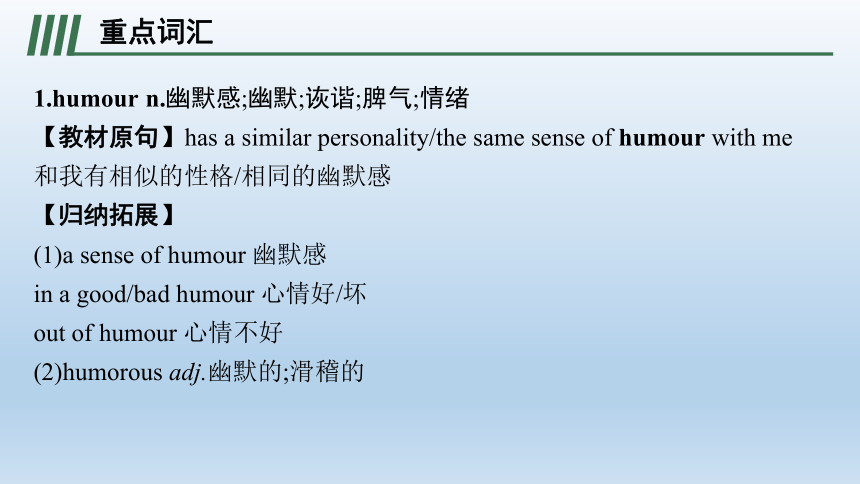 重点词汇

1.humour n.幽默感;幽默;诙谐;脾气;情绪
【教材原句】has a similar personality/the same sense of humour with me
和我有相似的性格/相同的幽默感
【归纳拓展】
(1)a sense of humour 幽默感
in a good/bad humour 心情好/坏
out of humour 心情不好
(2)humorous adj.幽默的;滑稽的